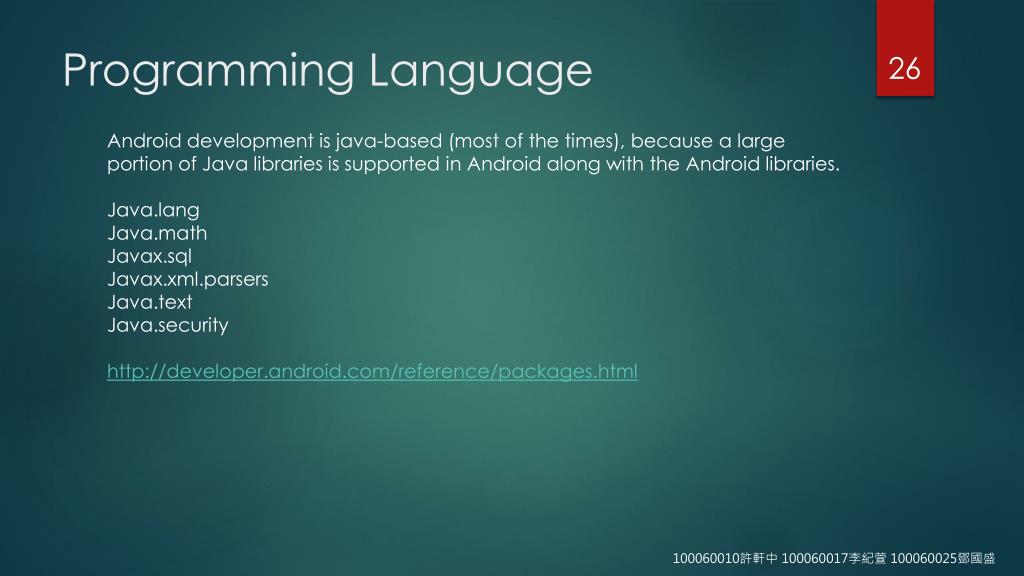 Programming Language

26

Android development is java-based (most of the times), because a large portion of Java libraries is supported in Android along with the Android libraries.

Java.lang
Java.math
Javax.sql
Javax.xml.parsers
Java.text
Java.security

http://developer.android.com/reference/packages.html

100060010許軒中 100060017李紀萱 100060025鄧國盛